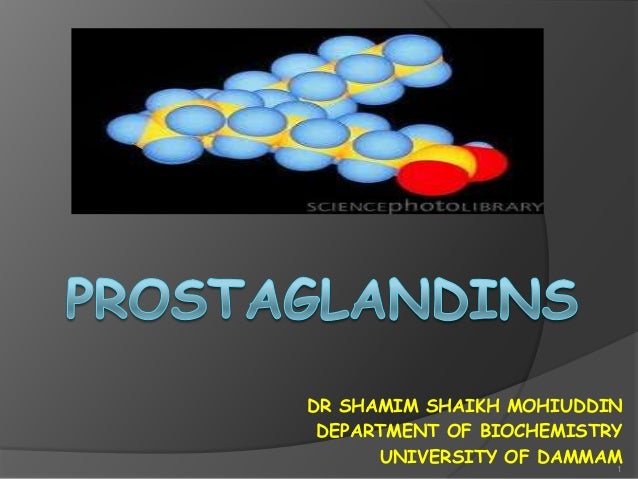 SCIENCEphotoLIBRARY

PROSTAGLANDINS

DR SHAMIM SHAIKH MOHIUDDIN
DEPARTMENT OF BIOCHEMISTRY
UNIVERSITY OF DAMMAM

1